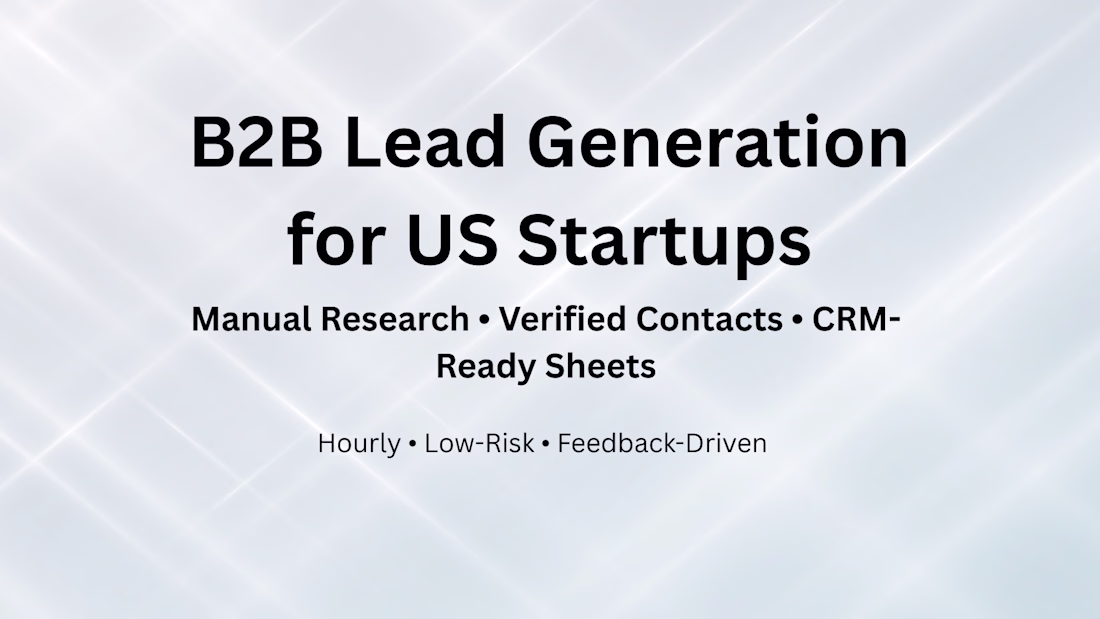 B2B Lead Generation for US Startups

Manual Research • Verified Contacts • CRM-Ready Sheets

Hourly • Low-Risk • Feedback-Driven